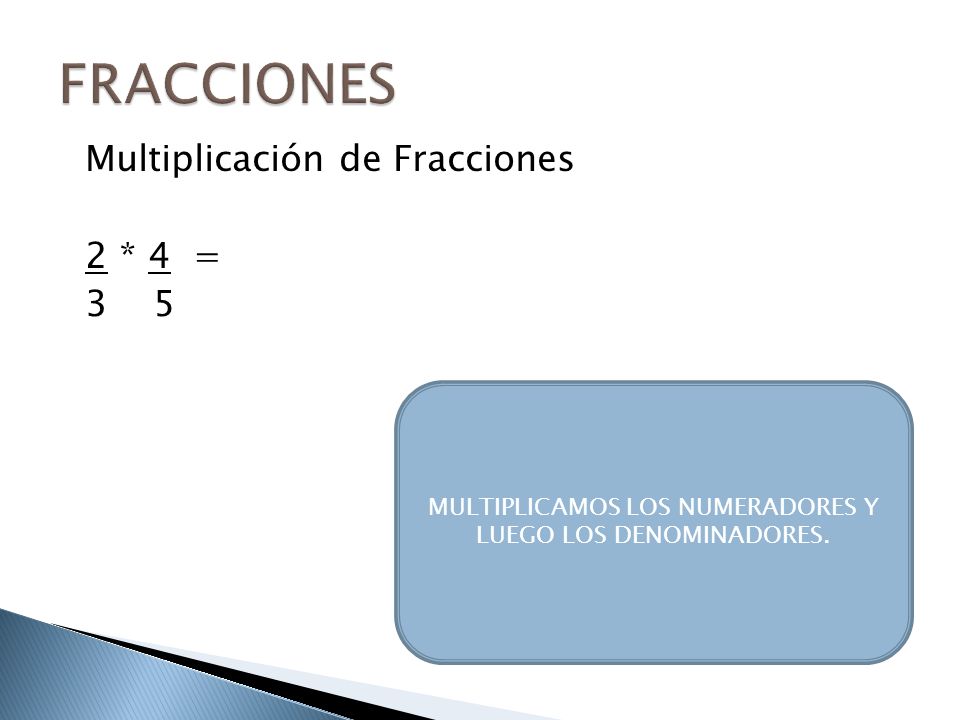 FRACCIONES

Multiplicación de Fracciones

$\frac{2}{3} * \frac{4}{5} =$

MULTIPLICAMOS LOS NUMERADORES Y LUEGO LOS DENOMINADORES.